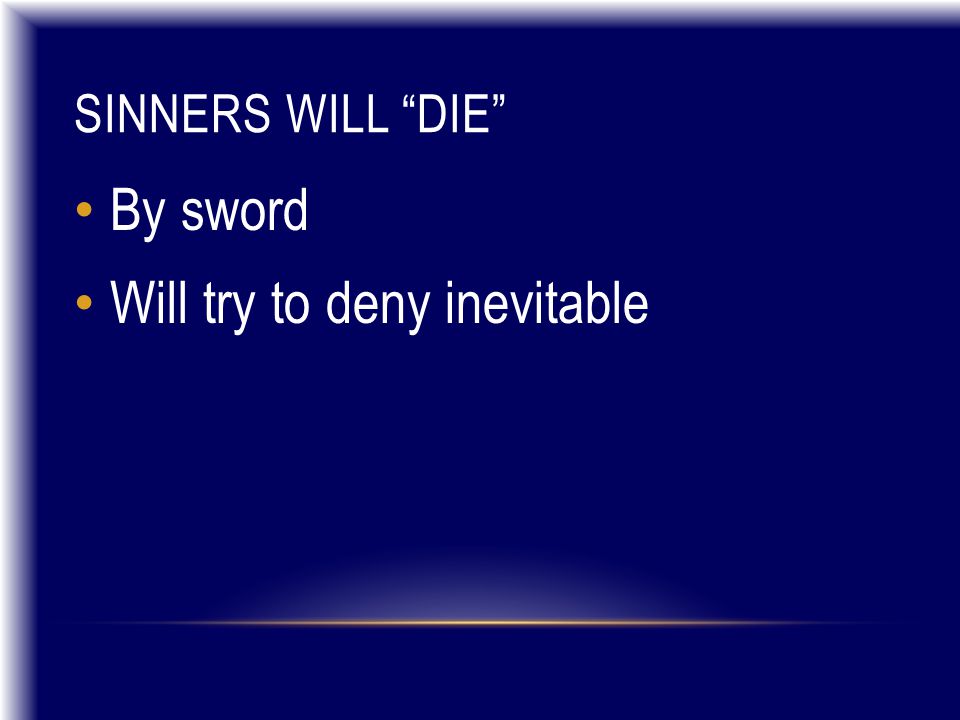 SINNERS WILL “DIE”

• By sword
• Will try to deny inevitable